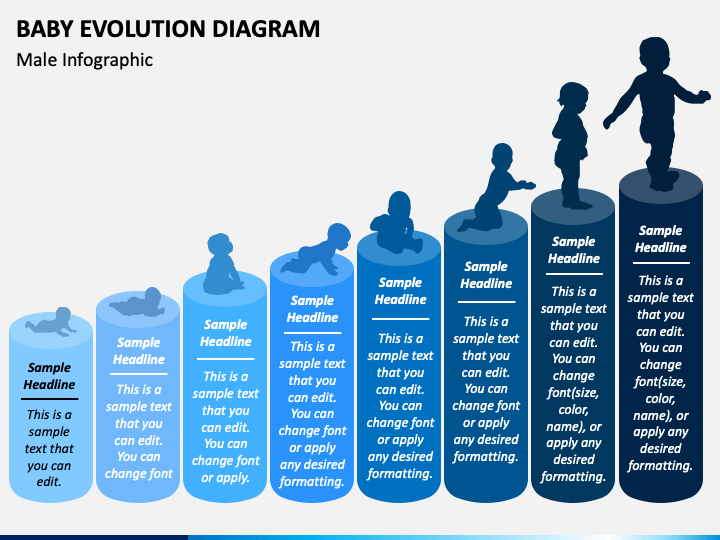 BABY EVOLUTION DIAGRAM

Male Infographic

Sample Headline

This is a sample text that you can edit.

Sample Headline

This is a sample text that you can edit. You can change font

Sample Headline

This is a sample text that you can edit. You can change font or apply.

Sample Headline

This is a sample text that you can edit. You can change font or apply any desired formatting.

Sample Headline

This is a sample text that you can edit. You can change font or apply any desired formatting.

Sample Headline

This is a sample text that you can edit. You can change font or apply any desired formatting.

Sample Headline

This is a sample text that you can edit. You can change font(size, color, name), or apply any desired formatting.

Sample Headline

This is a sample text that you can edit. You can change font(size, color, name), or apply any desired formatting.